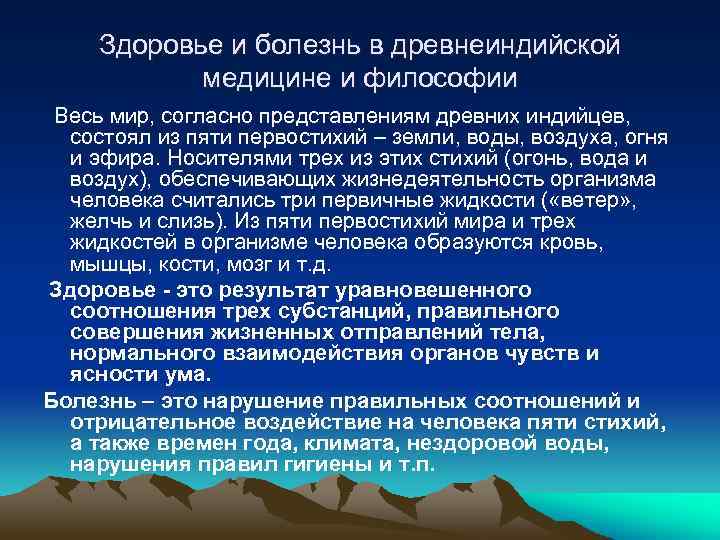 Здоровье и болезнь в древнеиндийской медицине и философии

Весь мир, согласно представлениям древних индийцев, состоял из пяти первостихий – земли, воды, воздуха, огня и эфира. Носителями трех из этих стихий (огонь, вода и воздух), обеспечивающих жизнедеятельность организма человека считались три первичные жидкости («ветер», желчь и слизь). Из пяти первостихий мира и трех жидкостей в организме человека образуются кровь, мышцы, кости, мозг и т.д.

Здоровье - это результат уравновешенного соотношения трех субстанций, правильного совершения жизненных отправлений тела, нормального взаимодействия органов чувств и ясности ума.

Болезнь – это нарушение правильных соотношений и отрицательное воздействие на человека пяти стихий, а также времен года, климата, нездоровой воды, нарушения правил гигиены и т.п.